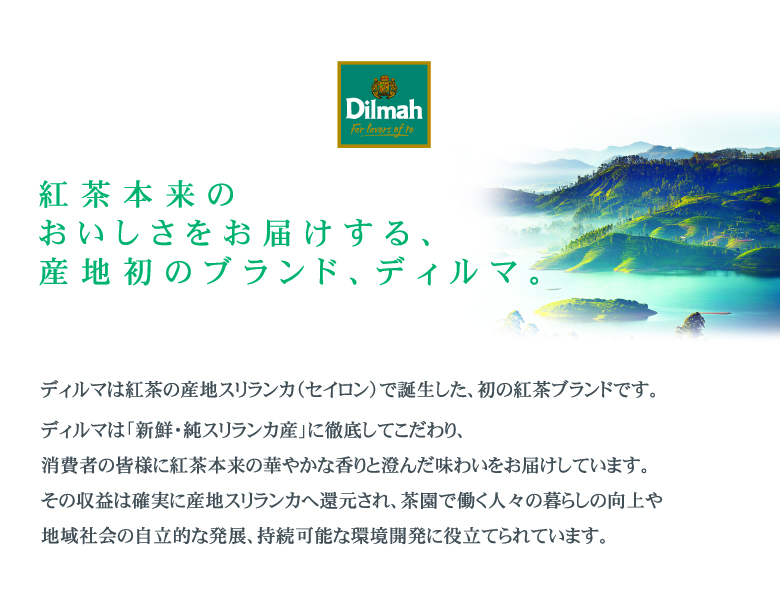 Dilmah
For lovers of tea

紅茶本来の
おいしさをお届けする、
産地初のブランド、ディルマ。

ディルマは紅茶の産地スリランカ(セイロン)で誕生した、初の紅茶ブランドです。

ディルマは「新鮮・純スリランカ産」に徹底してこだわり、
消費者の皆様に紅茶本来の華やかな香りと澄んだ味わいをお届けしています。
その収益は確実に産地スリランカへ還元され、茶園で働く人々の暮らしの向上や
地域社会の自立的な発展、持続可能な環境開発に役立てられています。